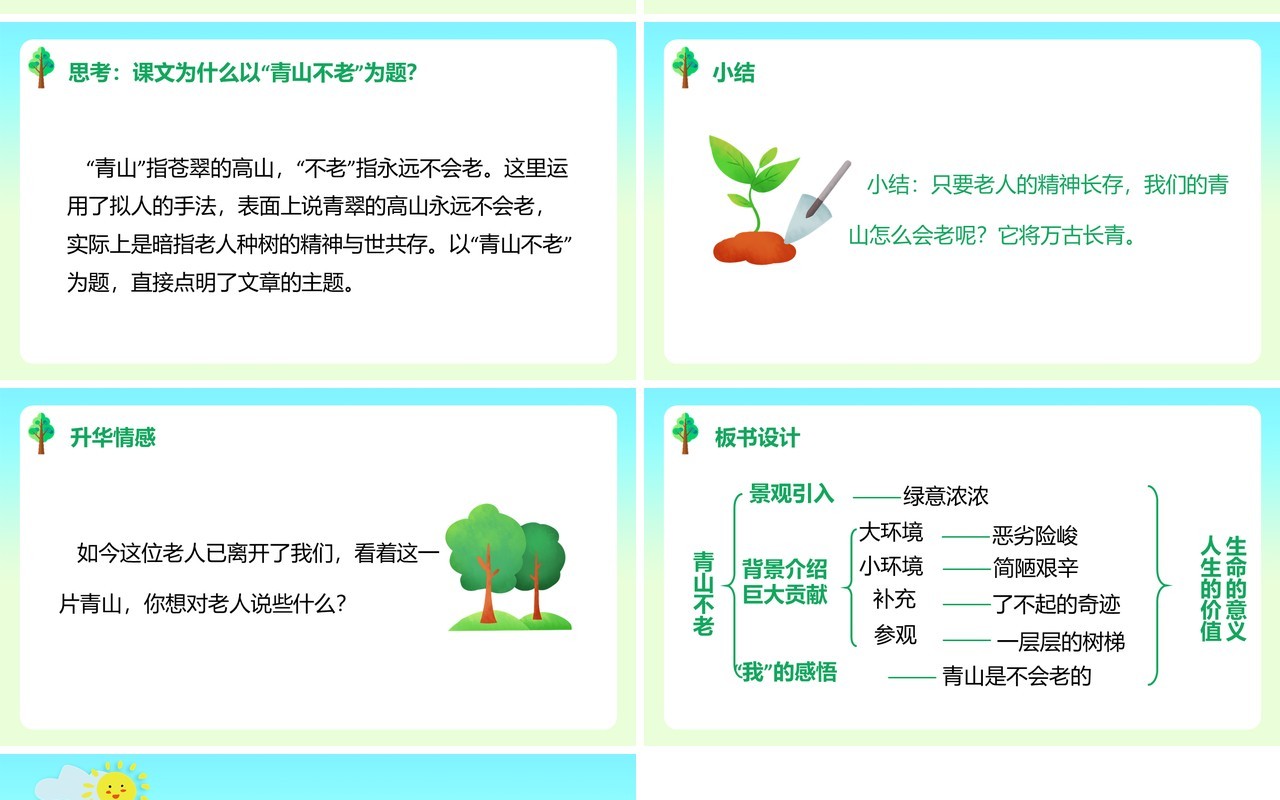 思考：课文为什么以“青山不老”为题？

“青山”指苍翠的高山，“不老”指永远不会老。这里运用了拟人的手法，表面上说青翠的高山永远不会老，实际上是暗指老人种树的精神与世共存。以“青山不老”为题，直接点明了文章的主题。

小结

小结：只要老人的精神长存，我们的青山怎么会老呢？它将万古长青。

升华情感

如今这位老人已离开了我们，看着这一片青山，你想对老人说些什么？

板书设计

青山不老

景观引入 ——绿意浓浓

背景介绍 巨大贡献

大环境 ——恶劣险峻

小环境 ——简陋艰辛

补充 ——了不起的奇迹

参观 —— 一层层的树梯

“我”的感悟 —— 青山是不会老的

生命的意义 人生的价值